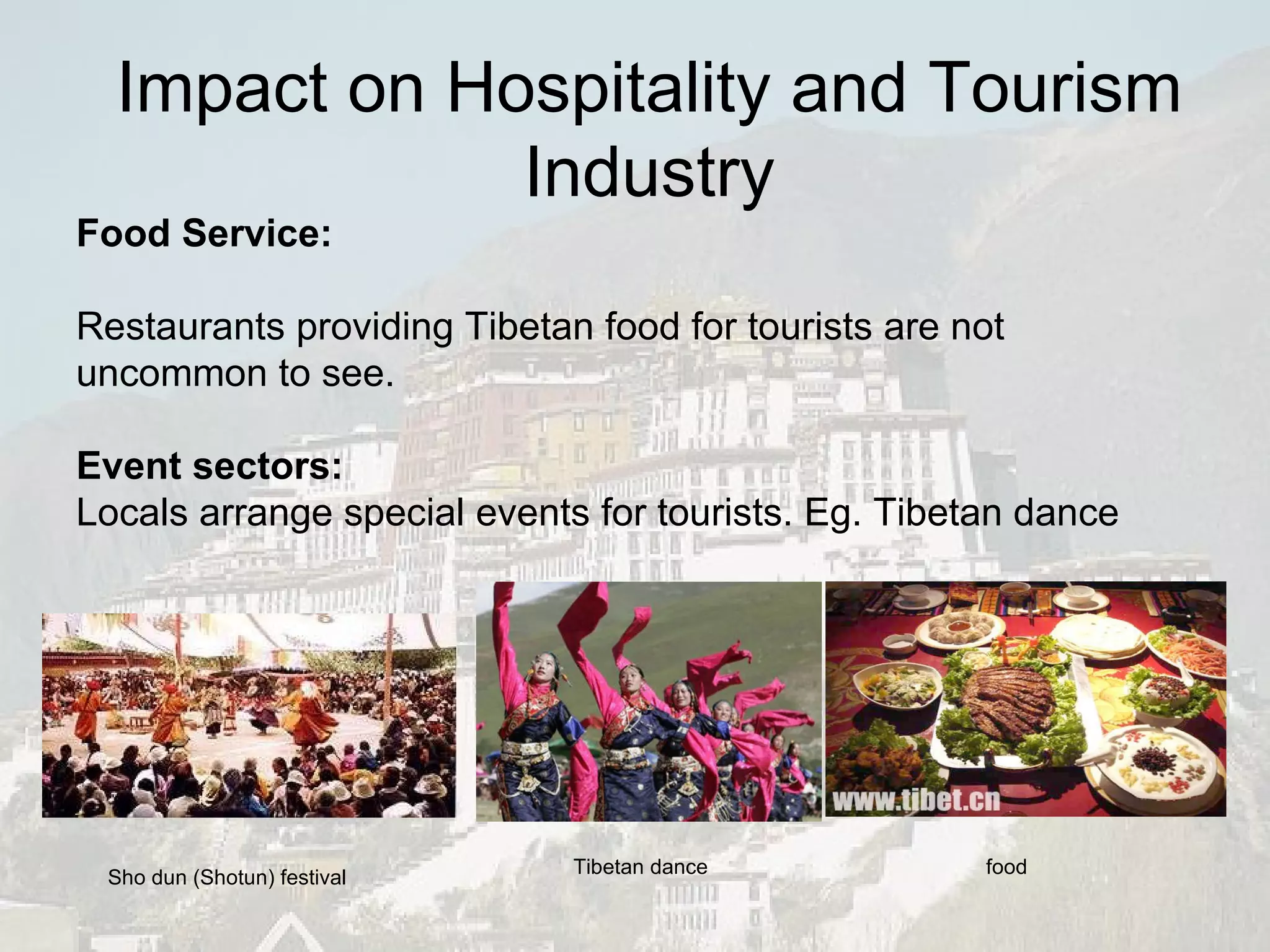 Impact on Hospitality and Tourism Industry

Food Service:

Restaurants providing Tibetan food for tourists are not uncommon to see.

Event sectors:
Locals arrange special events for tourists. Eg. Tibetan dance

www.tibet.cn

Sho dun (Shotun) festival

Tibetan dance

food